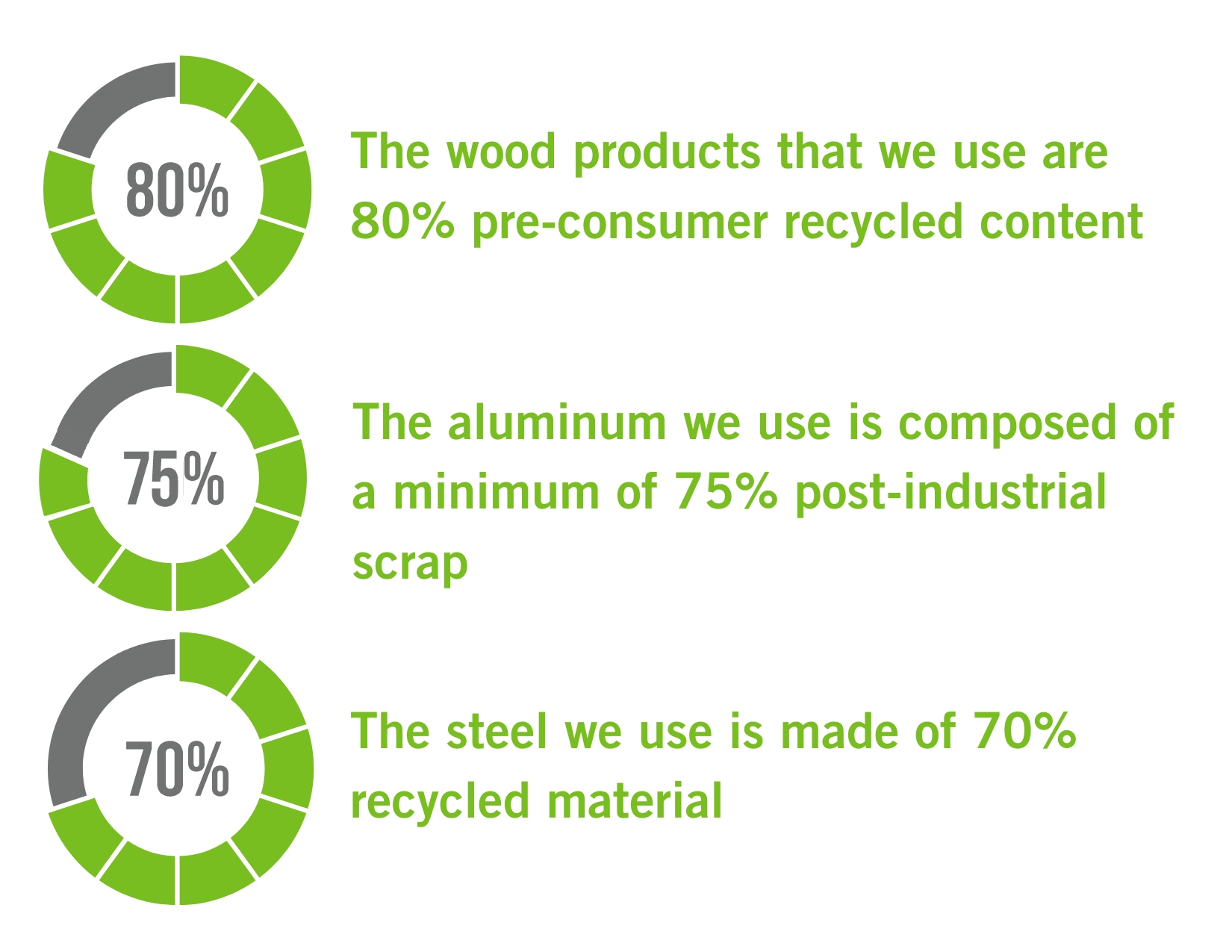 80%

The wood products that we use are 80% pre-consumer recycled content

75%

The aluminum we use is composed of a minimum of 75% post-industrial scrap

70%

The steel we use is made of 70% recycled material